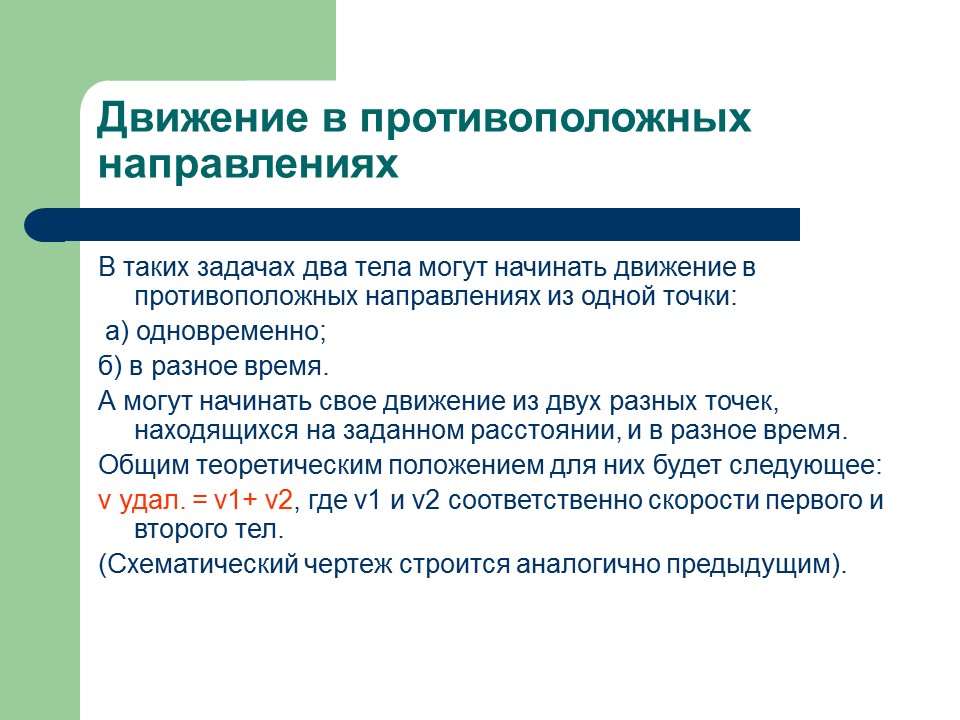 Движение в противоположных направлениях

В таких задачах два тела могут начинать движение в противоположных направлениях из одной точки:

а) одновременно;

б) в разное время.

А могут начинать свое движение из двух разных точек, находящихся на заданном расстоянии, и в разное время.

Общим теоретическим положением для них будет следующее:

v удал. = v1+ v2, где v1 и v2 соответственно скорости первого и второго тел.

(Схематический чертеж строится аналогично предыдущим).